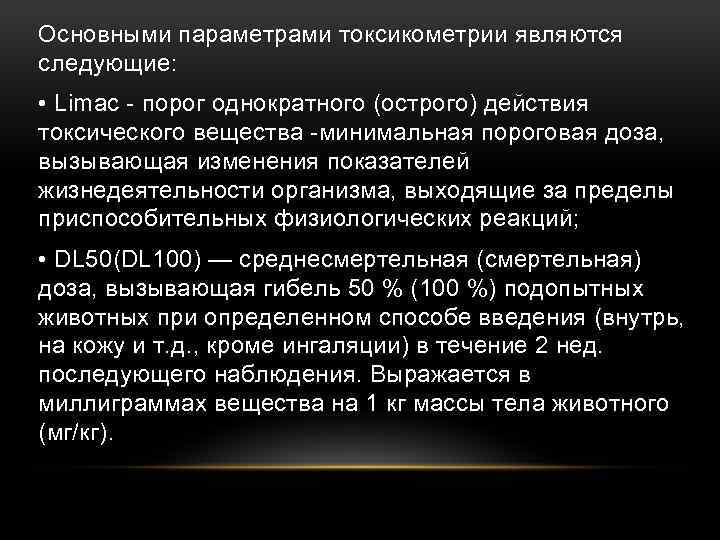 Основными параметрами токсикометрии являются следующие:

• Limac - порог однократного (острого) действия токсического вещества -минимальная пороговая доза, вызывающая изменения показателей жизнедеятельности организма, выходящие за пределы приспособительных физиологических реакций;

• DL50(DL100) — среднесмертельная (смертельная) доза, вызывающая гибель 50 % (100 %) подопытных животных при определенном способе введения (внутрь, на кожу и т.д., кроме ингаляции) в течение 2 нед. последующего наблюдения. Выражается в миллиграммах вещества на 1 кг массы тела животного (мг/кг).